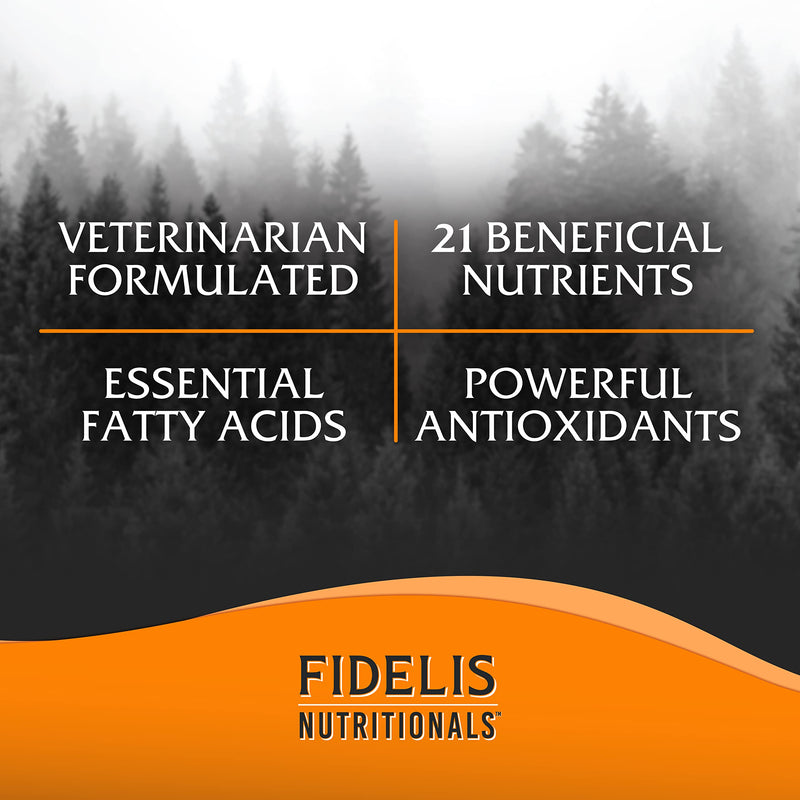 VETERINARIAN FORMULATED

21 BENEFICIAL NUTRIENTS

ESSENTIAL FATTY ACIDS

POWERFUL ANTIOXIDANTS

FIDELIS
NUTRITIONALS™